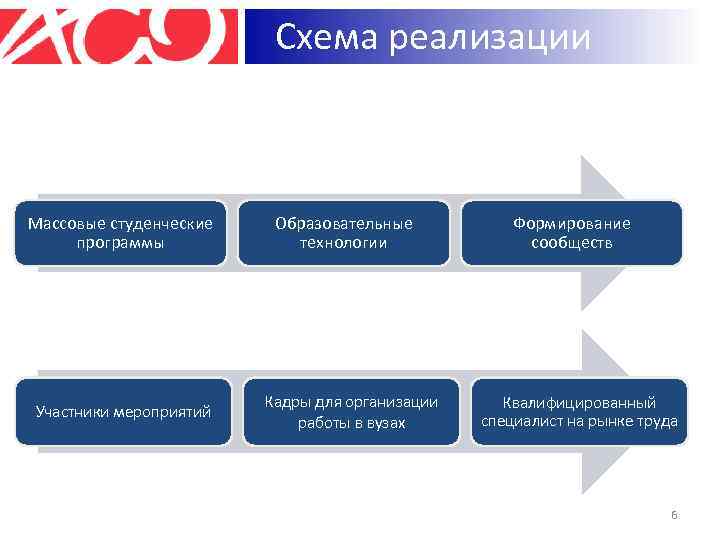 АСО

Схема реализации

Массовые студенческие программы

Образовательные технологии

Формирование сообществ

Участники мероприятий

Кадры для организации работы в вузах

Квалифицированный специалист на рынке труда

6